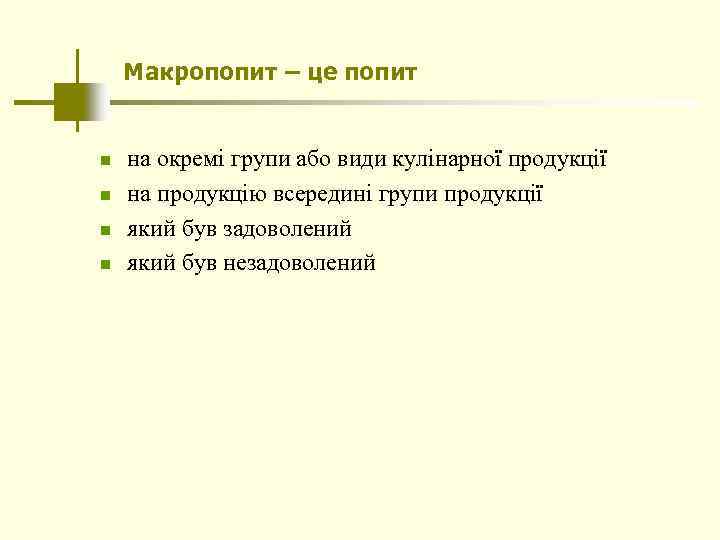 Макропопит – це попит

на окремі групи або види кулінарної продукції
на продукцію всередині групи продукції
який був задоволений
який був незадоволений